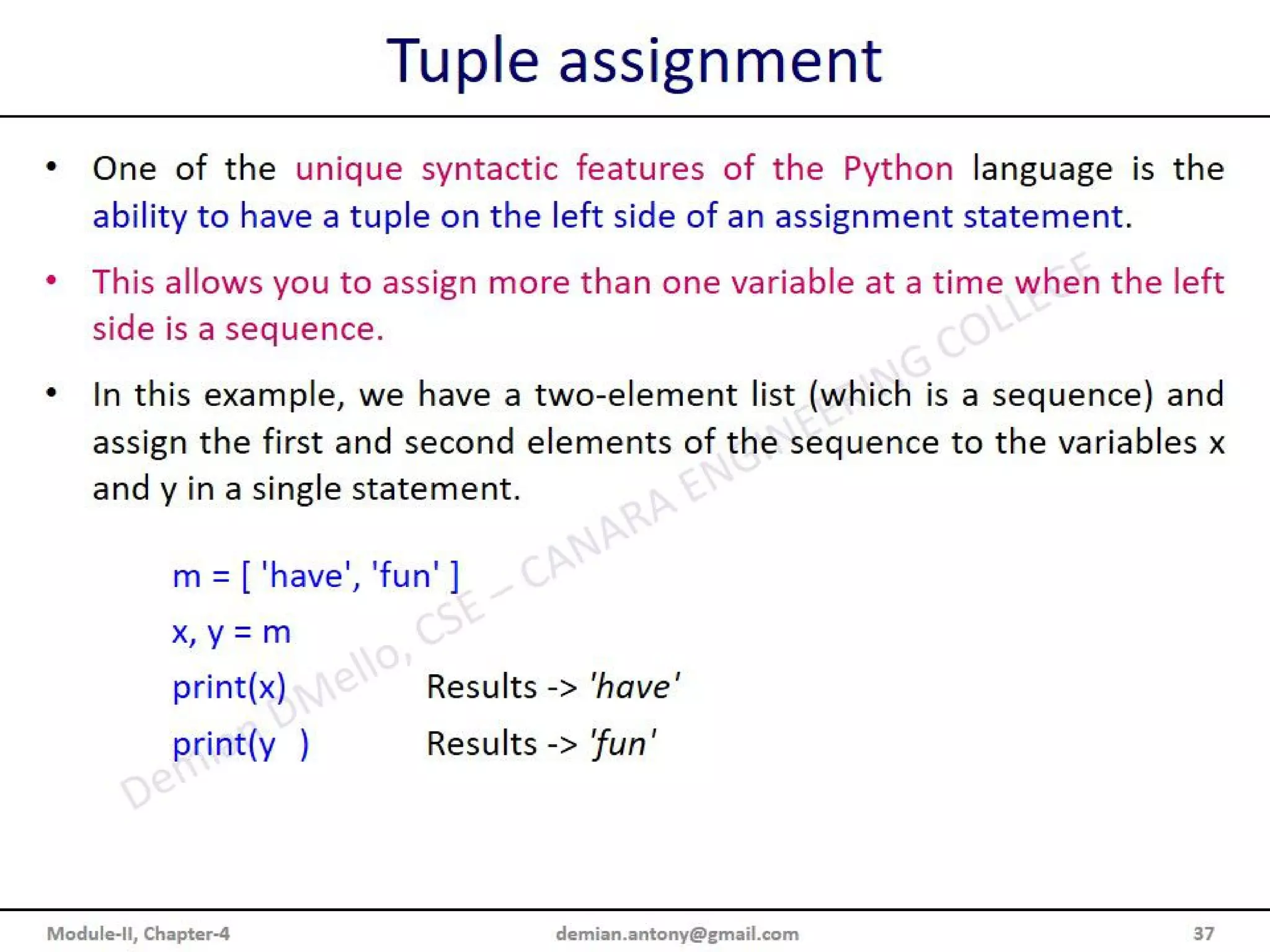 Tuple assignment

• One of the unique syntactic features of the Python language is the ability to have a tuple on the left side of an assignment statement.

• This allows you to assign more than one variable at a time when the left side is a sequence.

• In this example, we have a two-element list (which is a sequence) and assign the first and second elements of the sequence to the variables x and y in a single statement.

m = [ 'have', 'fun' ]
x, y = m
print(x) Results -> 'have'
print(y ) Results -> 'fun'

Demian DMello, CSE – CANARA ENGINEERING COLLEGE

Module-II, Chapter-4 demian.antony@gmail.com 37